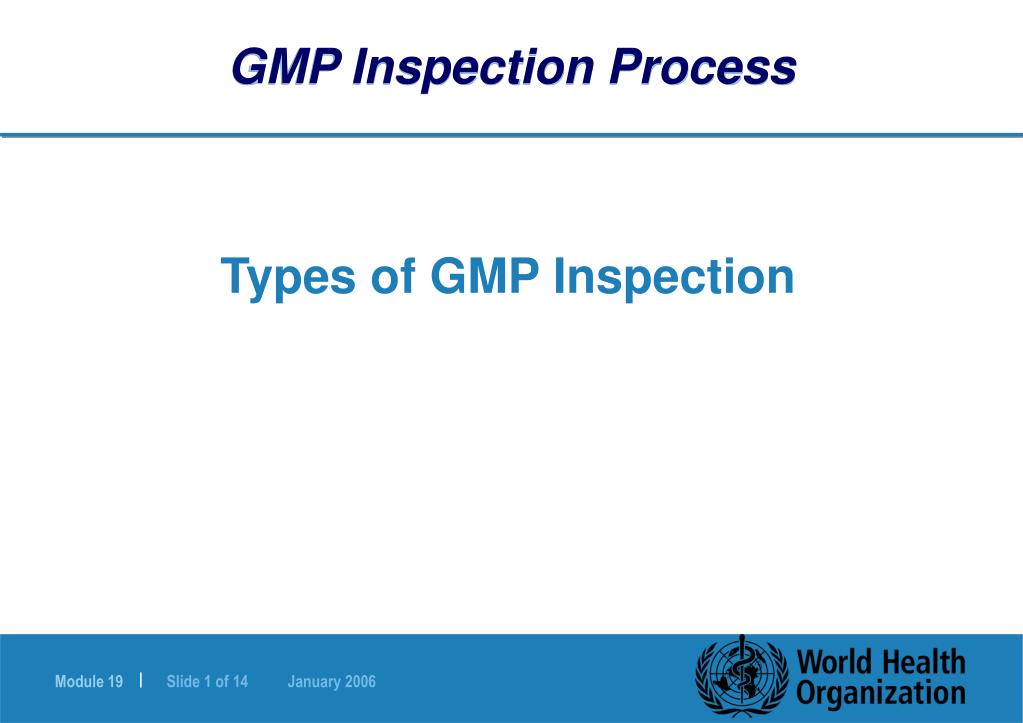 GMP Inspection Process

Types of GMP Inspection

Module 19 | Slide 1 of 14 January 2006

World Health Organization